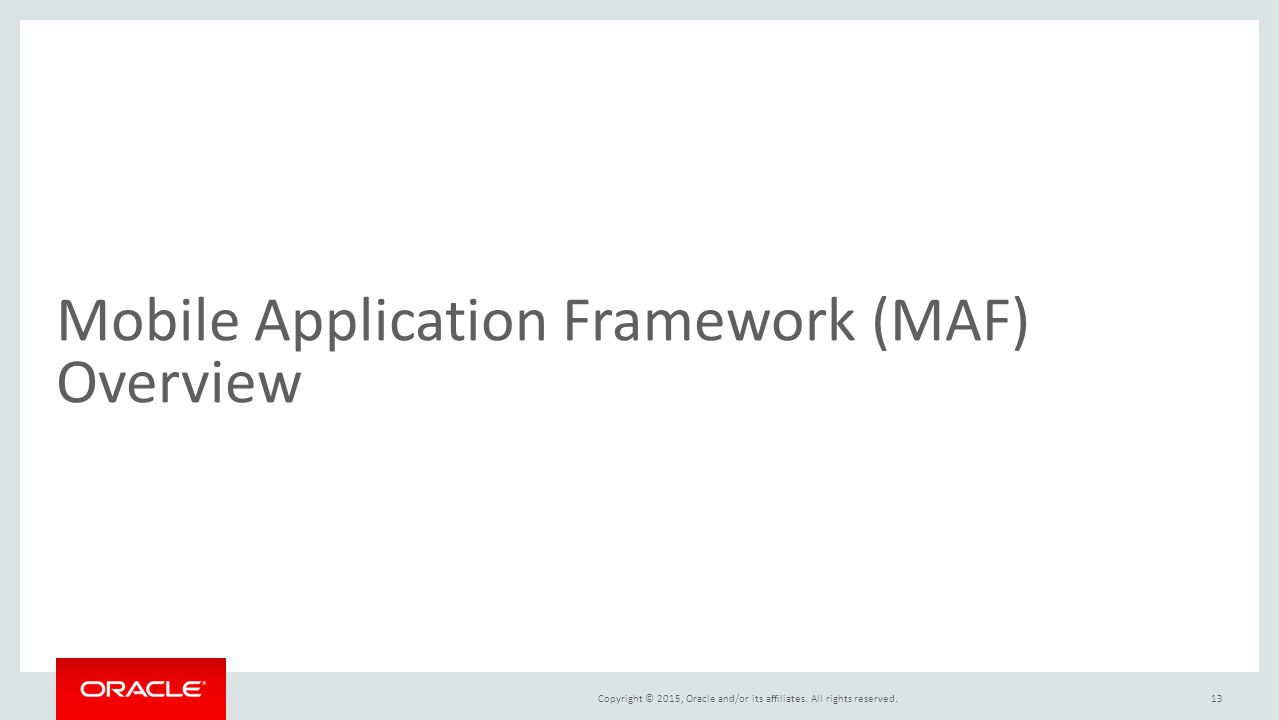 Mobile Application Framework (MAF) Overview

ORACLE®

Copyright © 2015, Oracle and/or its affiliates. All rights reserved.

13